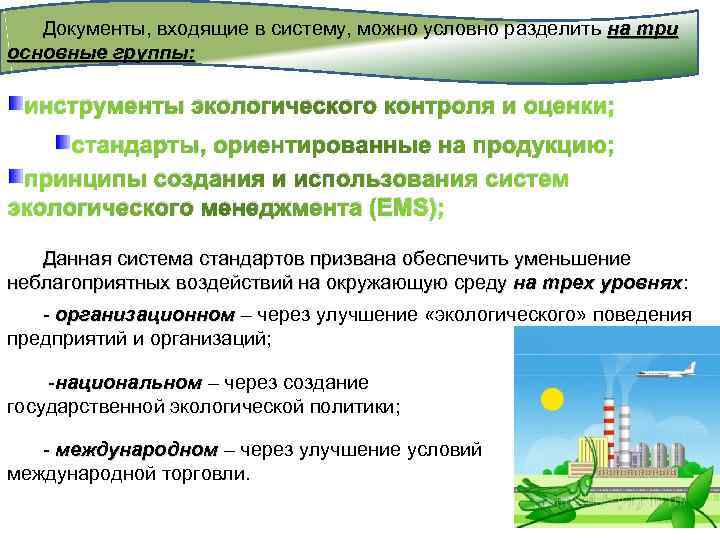 Документы, входящие в систему, можно условно разделить на три основные группы:

инструменты экологического контроля и оценки;

стандарты, ориентированные на продукцию;

принципы создания и использования систем экологического менеджмента (EMS);

Данная система стандартов призвана обеспечить уменьшение неблагоприятных воздействий на окружающую среду на трех уровнях:

- организационном – через улучшение «экологического» поведения предприятий и организаций;

-национальном – через создание государственной экологической политики;

- международном – через улучшение условий международной торговли.